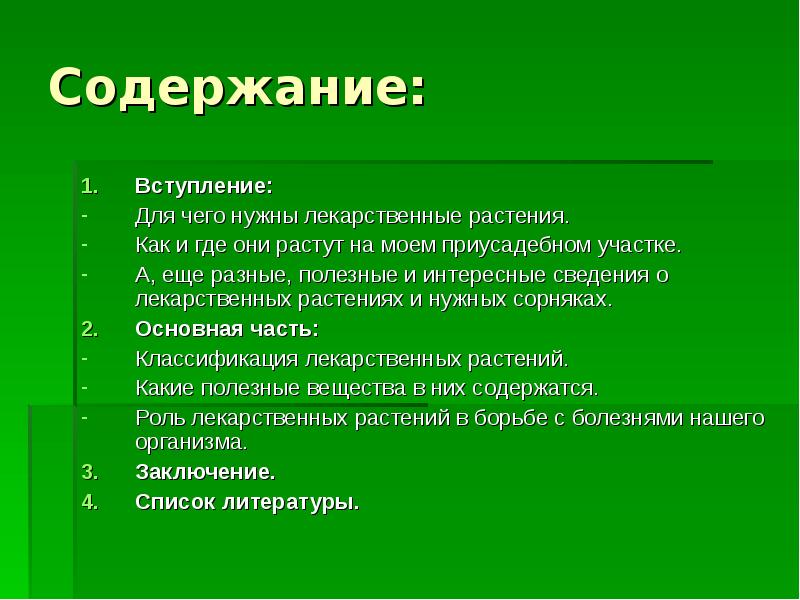 Содержание:

1. Вступление:
- Для чего нужны лекарственные растения.
- Как и где они растут на моем приусадебном участке.
- А, еще разные, полезные и интересные сведения о лекарственных растениях и нужных сорняках.
2. Основная часть:
- Классификация лекарственных растений.
- Какие полезные вещества в них содержатся.
- Роль лекарственных растений в борьбе с болезнями нашего организма.
3. Заключение.
4. Список литературы.